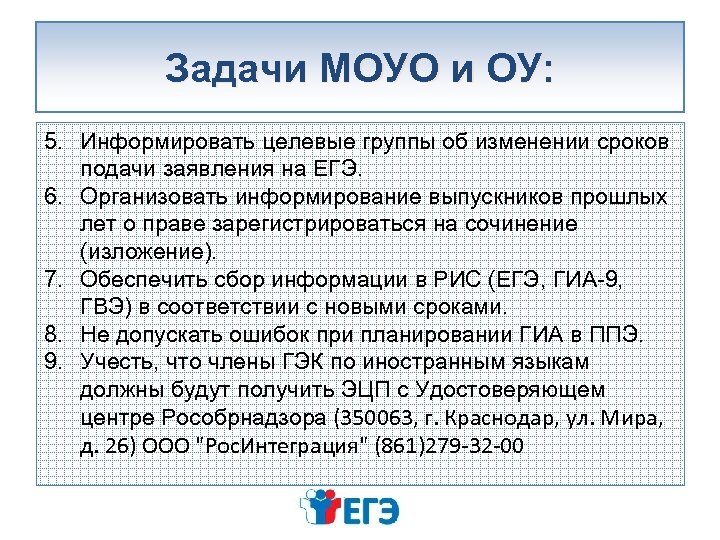 Задачи МОУО и ОУ:

5. Информировать целевые группы об изменении сроков подачи заявления на ЕГЭ.
6. Организовать информирование выпускников прошлых лет о праве зарегистрироваться на сочинение (изложение).
7. Обеспечить сбор информации в РИС (ЕГЭ, ГИА-9, ГВЭ) в соответствии с новыми сроками.
8. Не допускать ошибок при планировании ГИА в ППЭ.
9. Учесть, что члены ГЭК по иностранным языкам должны будут получить ЭЦП с Удостоверяющем центре Рособрнадзора (350063, г. Краснодар, ул. Мира, д. 26) ООО "РосИнтеграция" (861)279-32-00

ЕГЭ